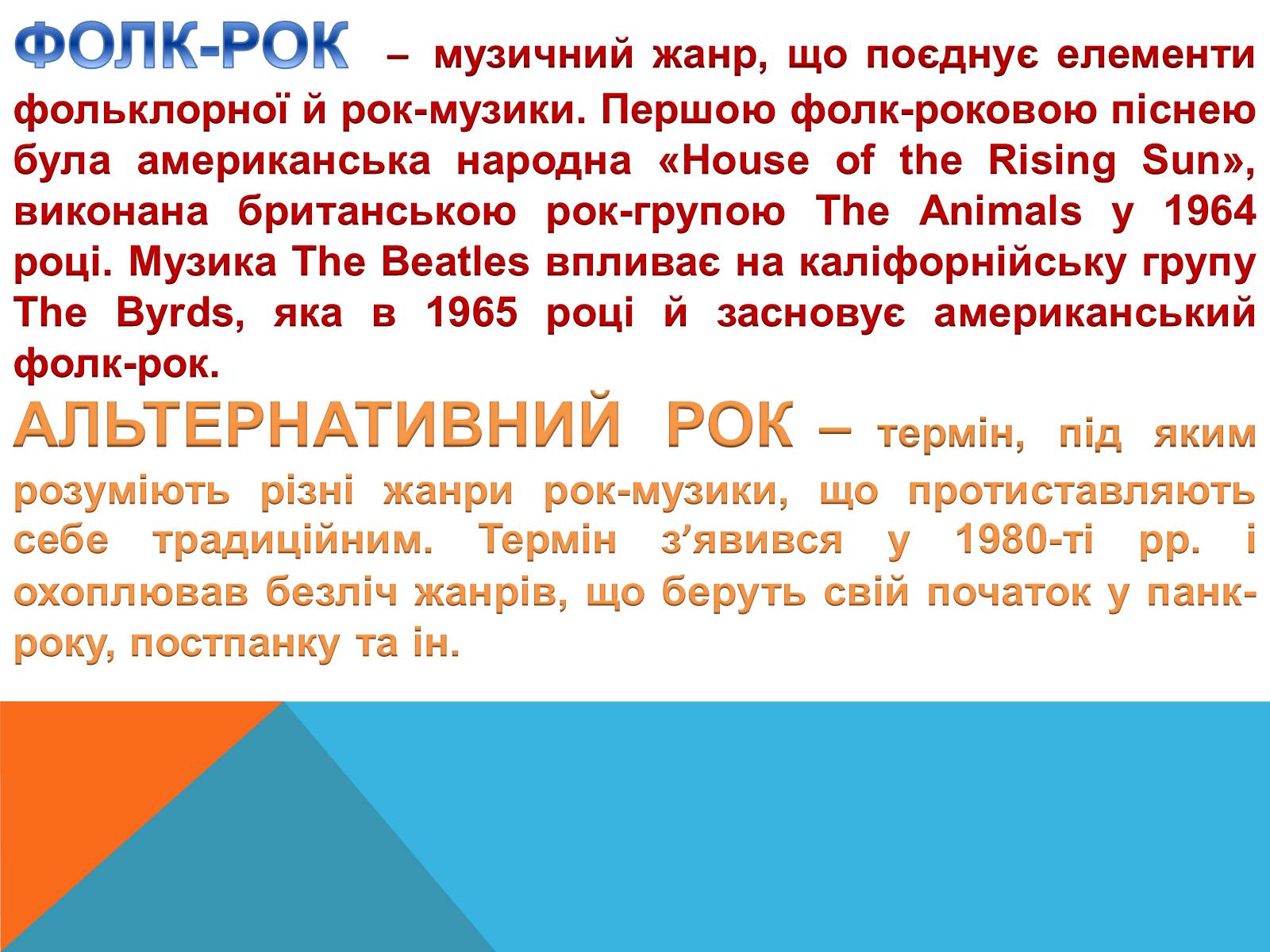 ФОЛК-РОК – музичний жанр, що поєднує елементи фольклорної й рок-музики. Першою фолк-роковою піснею була американська народна «House of the Rising Sun», виконана британською рок-групою The Animals у 1964 році. Музика The Beatles впливає на каліфорнійську групу The Byrds, яка в 1965 році й засновує американський фолк-рок.

АЛЬТЕРНАТИВНИЙ РОК – термін, під яким розуміють різні жанри рок-музики, що протиставляють себе традиційним. Термін з'явився у 1980-ті рр. і охоплював безліч жанрів, що беруть свій початок у панк-року, постпанку та ін.